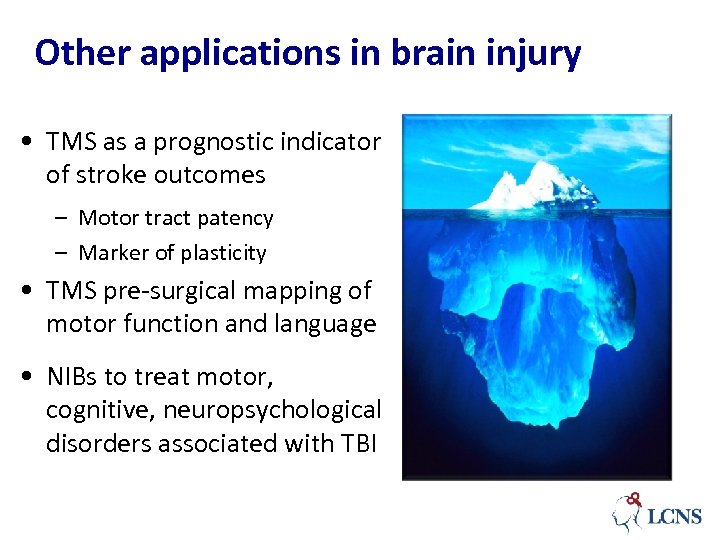 Other applications in brain injury

• TMS as a prognostic indicator of stroke outcomes
– Motor tract patency
– Marker of plasticity

• TMS pre-surgical mapping of motor function and language

• NIBs to treat motor, cognitive, neuropsychological disorders associated with TBI

LCNS